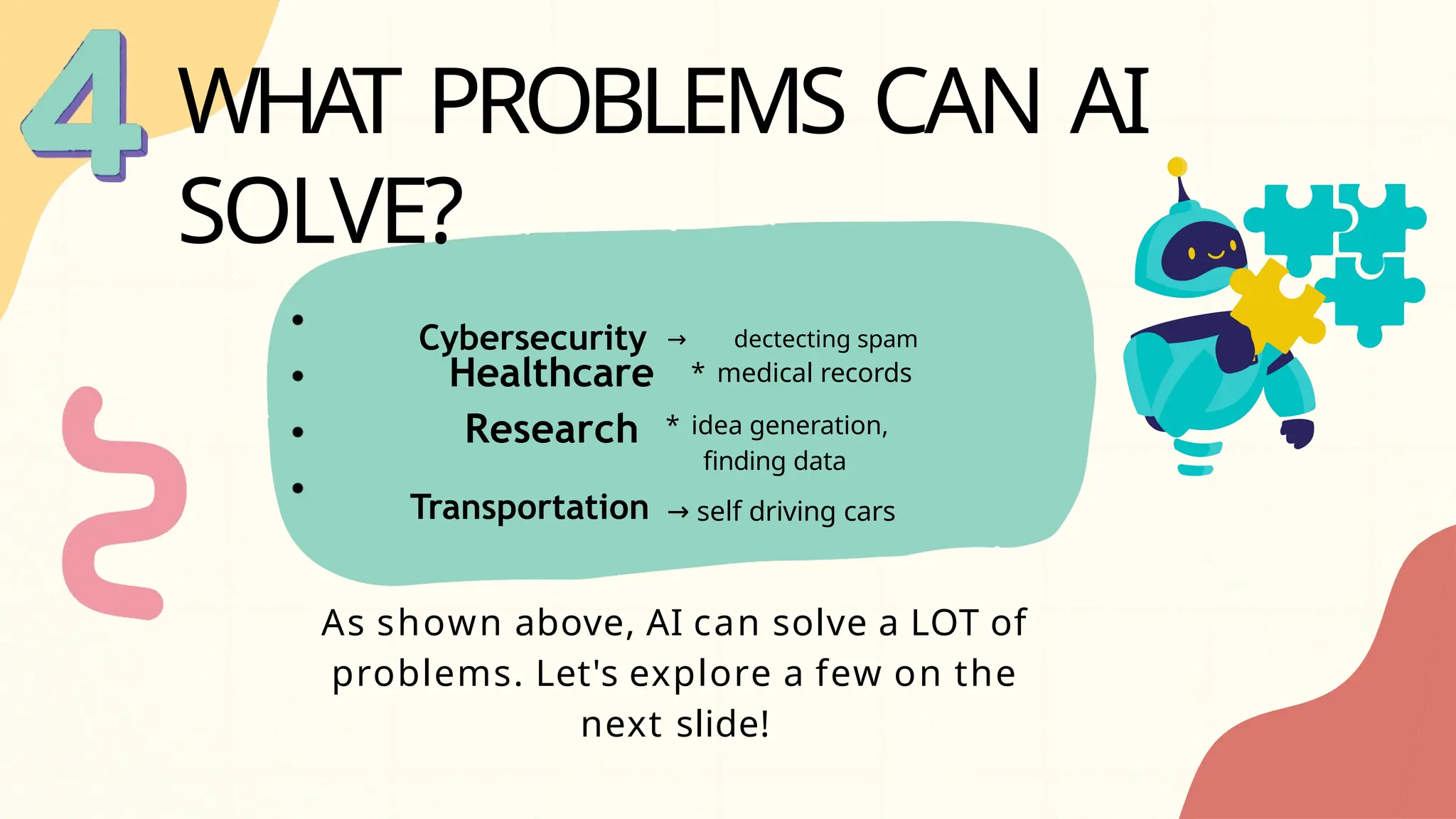 4 WHAT PROBLEMS CAN AI SOLVE?

- Cybersecurity → dectecting spam
- Healthcare * medical records
- Research * idea generation, finding data
- Transportation → self driving cars

As shown above, AI can solve a LOT of problems. Let's explore a few on the next slide!